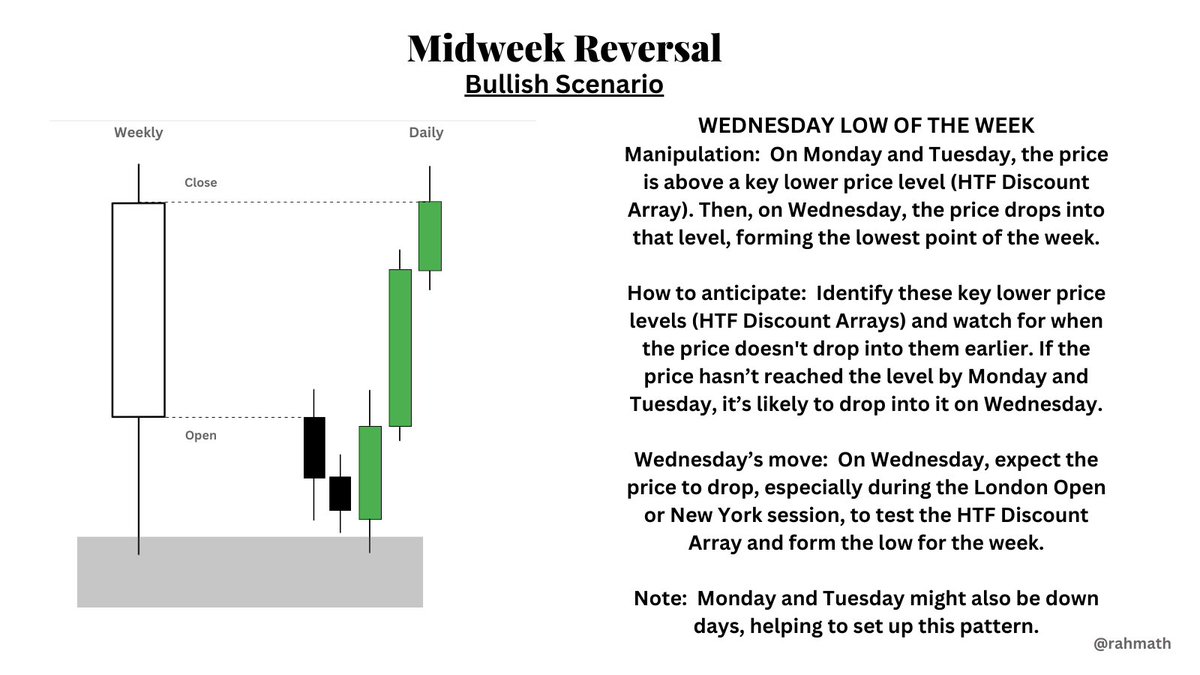 Midweek Reversal
Bullish Scenario

Weekly

Daily

Close

Open

WEDNESDAY LOW OF THE WEEK
Manipulation: On Monday and Tuesday, the price is above a key lower price level (HTF Discount Array). Then, on Wednesday, the price drops into that level, forming the lowest point of the week.

How to anticipate: Identify these key lower price levels (HTF Discount Arrays) and watch for when the price doesn't drop into them earlier. If the price hasn't reached the level by Monday and Tuesday, it's likely to drop into it on Wednesday.

Wednesday's move: On Wednesday, expect the price to drop, especially during the London Open or New York session, to test the HTF Discount Array and form the low for the week.

Note: Monday and Tuesday might also be down days, helping to set up this pattern.

@rahmath